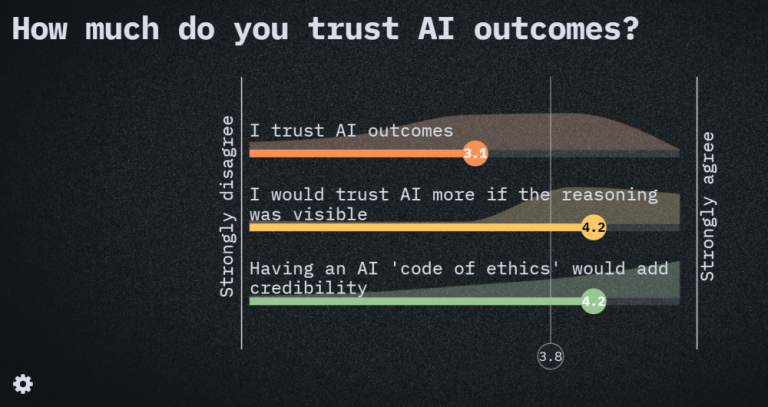 How much do you trust AI outcomes?

Strongly disagree

I trust AI outcomes

3.1

I would trust AI more if the reasoning was visible

4.2

Having an AI 'code of ethics' would add credibility

4.2

Strongly agree

3.8